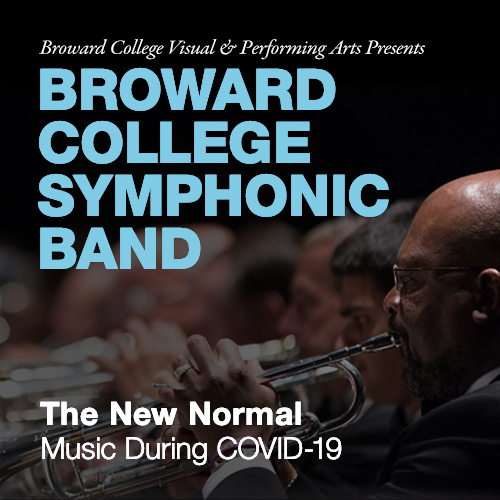 Broward College Visual & Performing Arts Presents

BROWARD COLLEGE SYMPHONIC BAND

The New Normal

Music During COVID-19